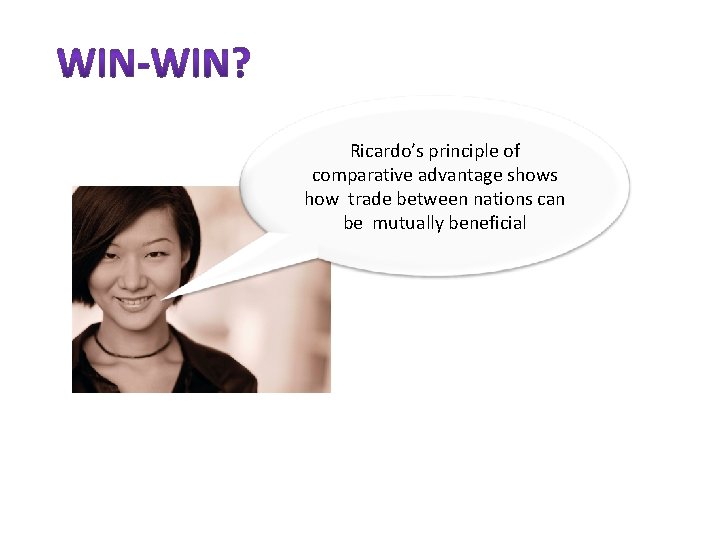 WIN-WIN?

Ricardo's principle of comparative advantage shows how trade between nations can be mutually beneficial